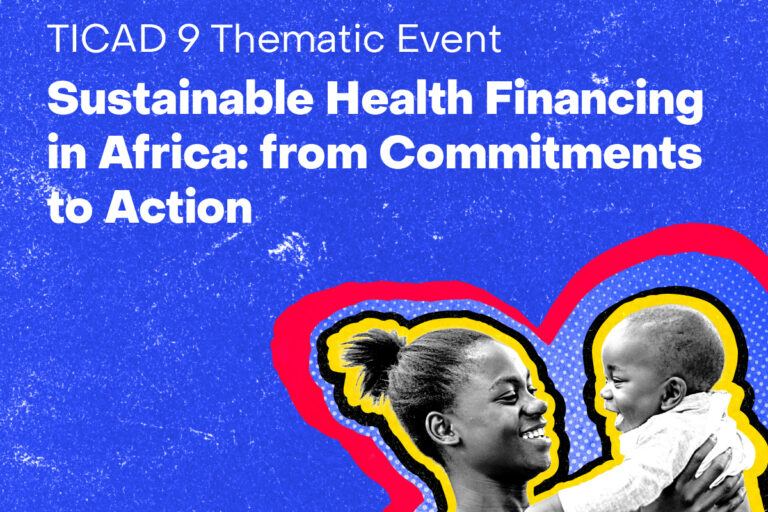 TICAD 9 Thematic Event

Sustainable Health Financing in Africa: from Commitments to Action